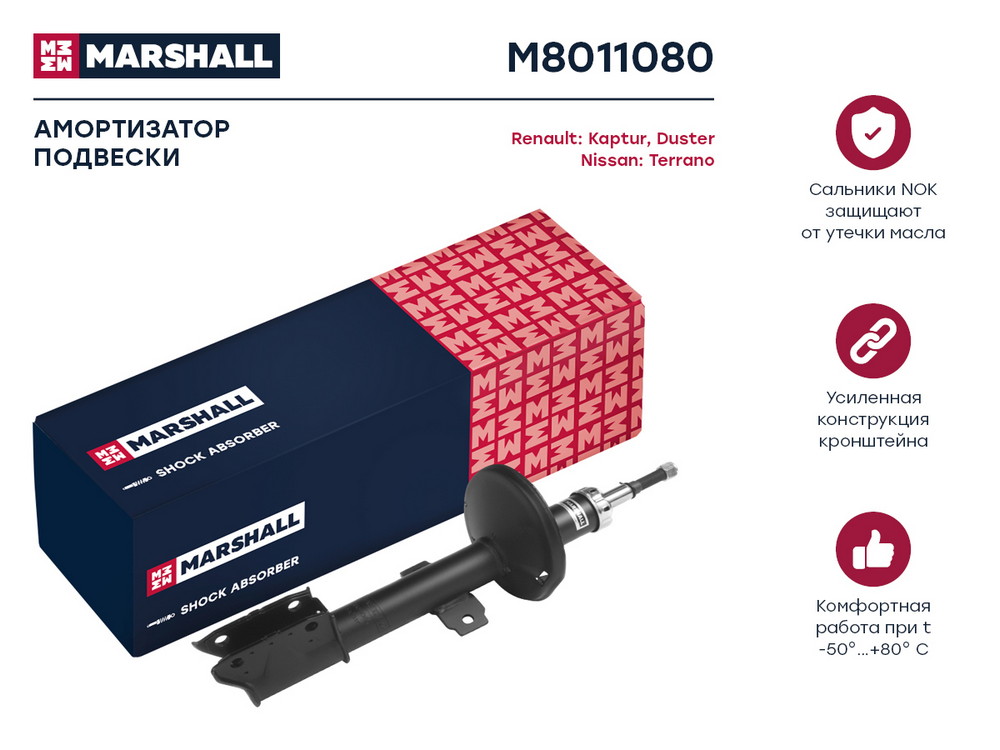 MARSHALL

M8011080

АМОРТИЗАТОР ПОДВЕСКИ

Renault: Kaptur, Duster
Nissan: Terrano

MARSHALL
SHOCK ABSORBER

MARSHALL
SHOCK ABSORBER

Сальники NOK защищают от утечки масла

Усиленная конструкция кронштейна

Комфортная работа при t -50°...+80° C